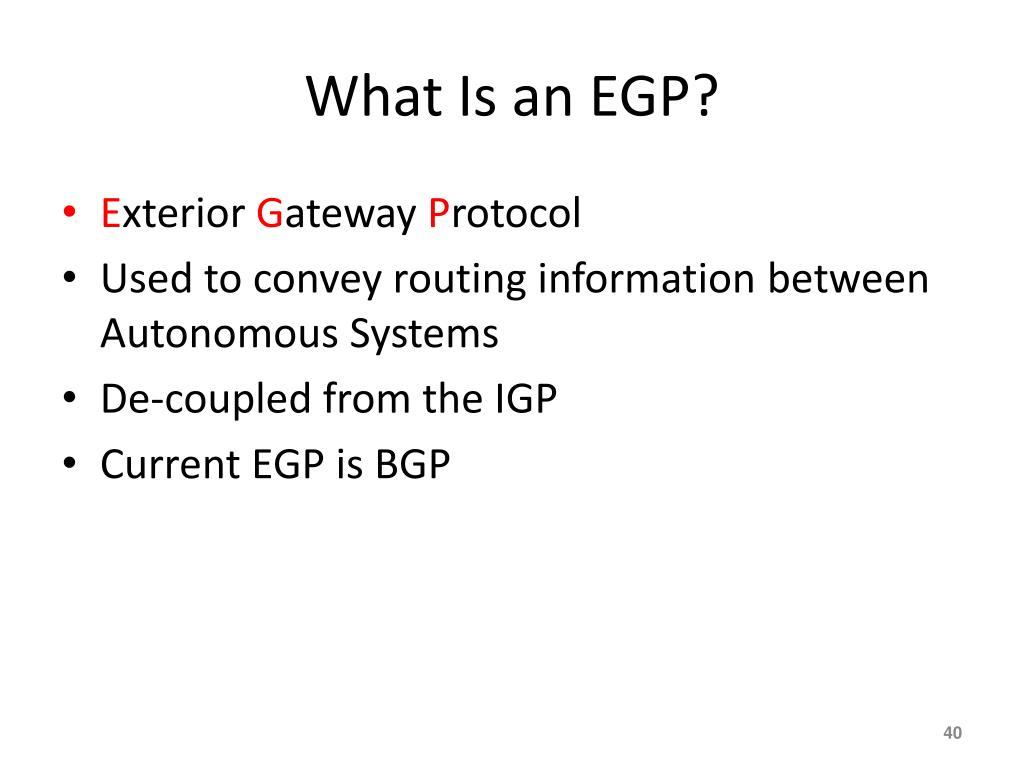 What Is an EGP?

• Exterior Gateway Protocol
• Used to convey routing information between Autonomous Systems
• De-coupled from the IGP
• Current EGP is BGP

40